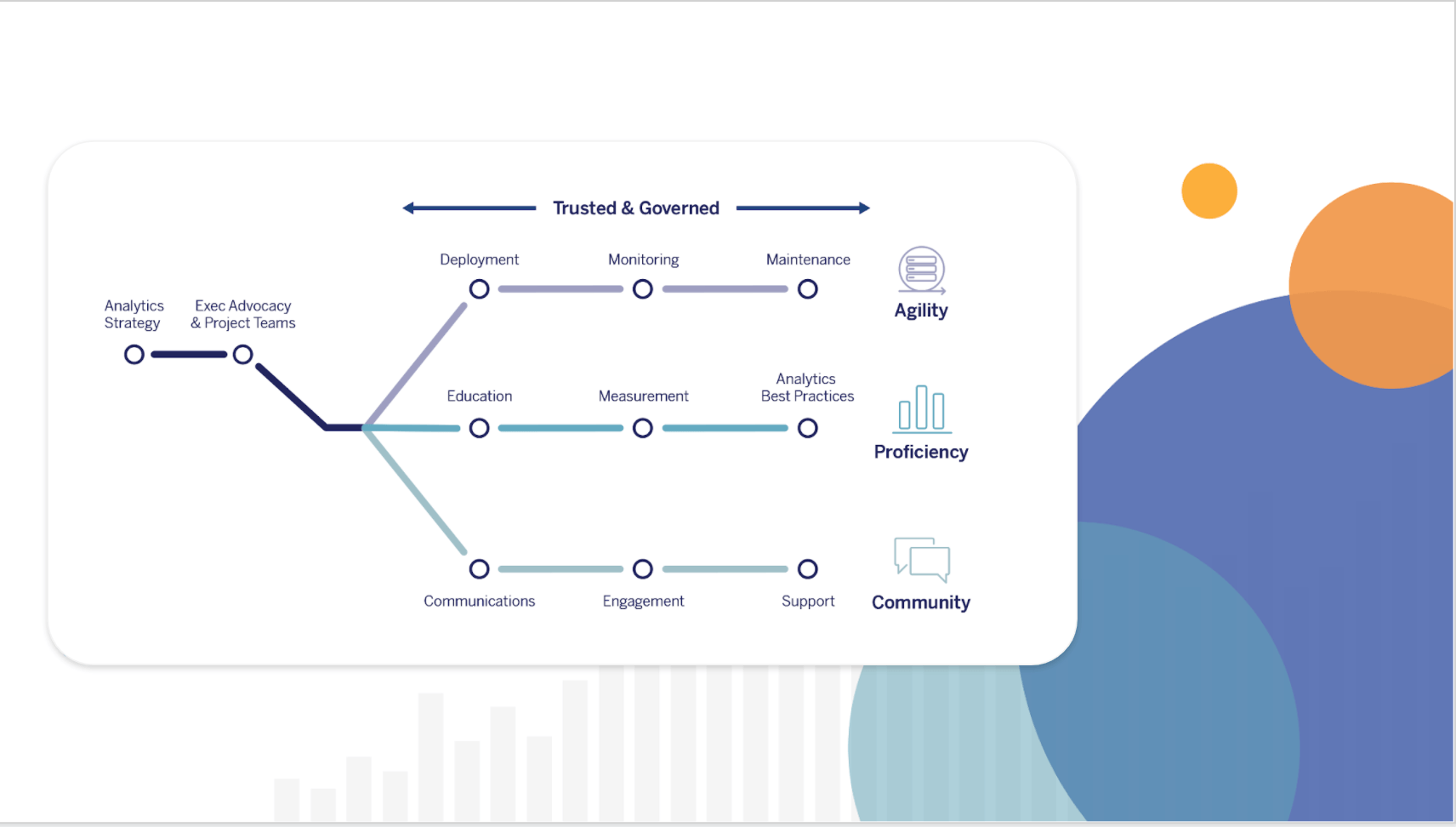 Trusted & Governed

Analytics Strategy

Exec Advocacy & Project Teams

Deployment

Monitoring

Maintenance

Agility

Education

Measurement

Analytics Best Practices

Proficiency

Communications

Engagement

Support

Community